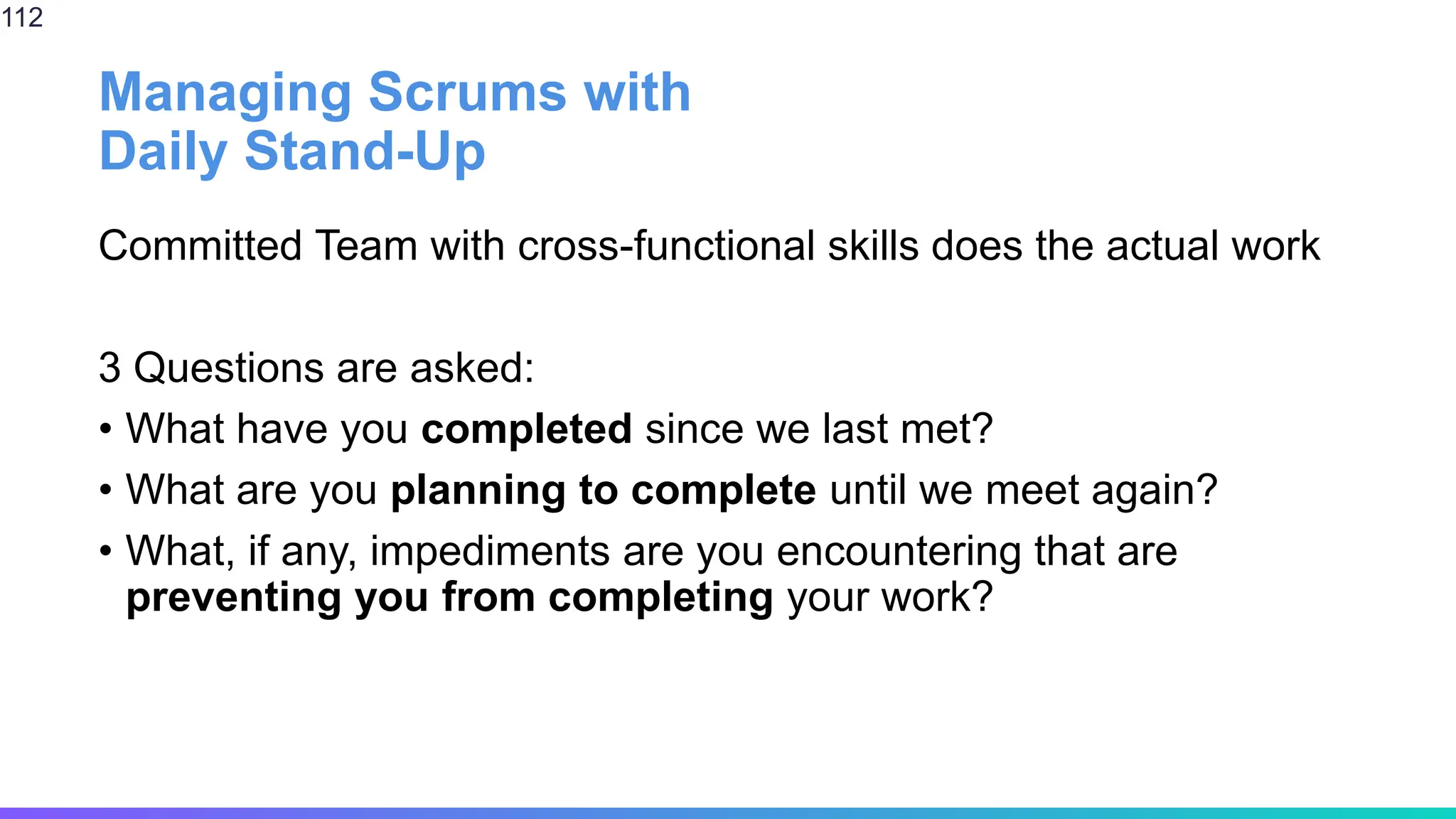 112

Managing Scrums with Daily Stand-Up

Committed Team with cross-functional skills does the actual work

3 Questions are asked:
• What have you completed since we last met?
• What are you planning to complete until we meet again?
• What, if any, impediments are you encountering that are preventing you from completing your work?